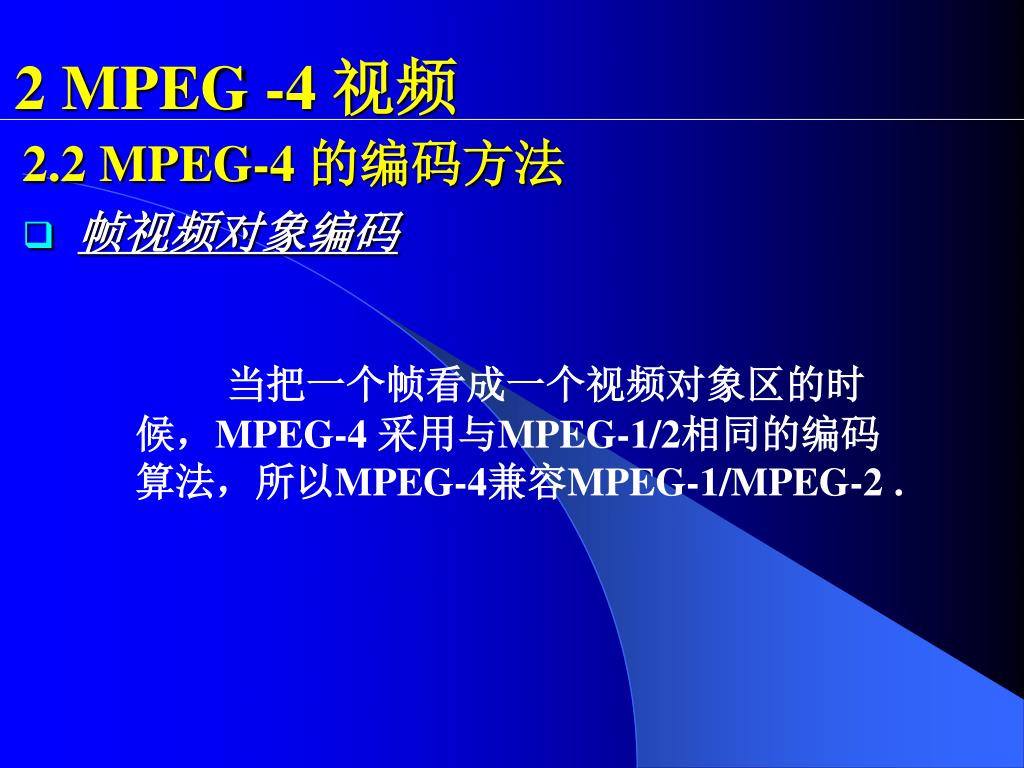 2 MPEG -4 视频

2.2 MPEG-4 的编码方法

帧视频对象编码

当把一个帧看成一个视频对象区的时候，MPEG-4 采用与MPEG-1/2相同的编码算法，所以MPEG-4兼容MPEG-1/MPEG-2 .